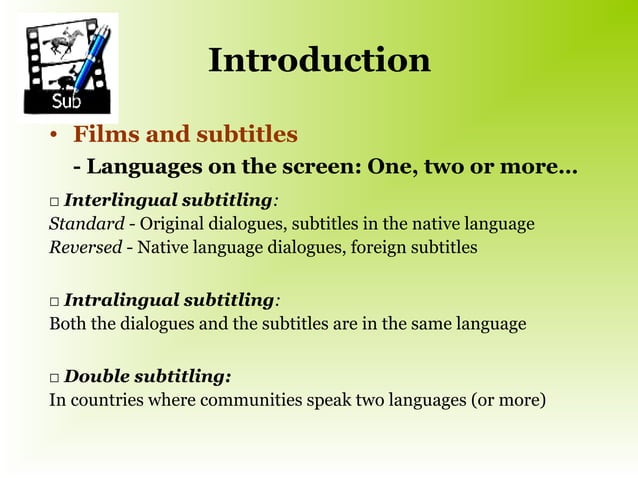 Sub

Introduction

• Films and subtitles
- Languages on the screen: One, two or more…

□ Interlingual subtitling:
Standard - Original dialogues, subtitles in the native language
Reversed - Native language dialogues, foreign subtitles

□ Intralingual subtitling:
Both the dialogues and the subtitles are in the same language

□ Double subtitling:
In countries where communities speak two languages (or more)